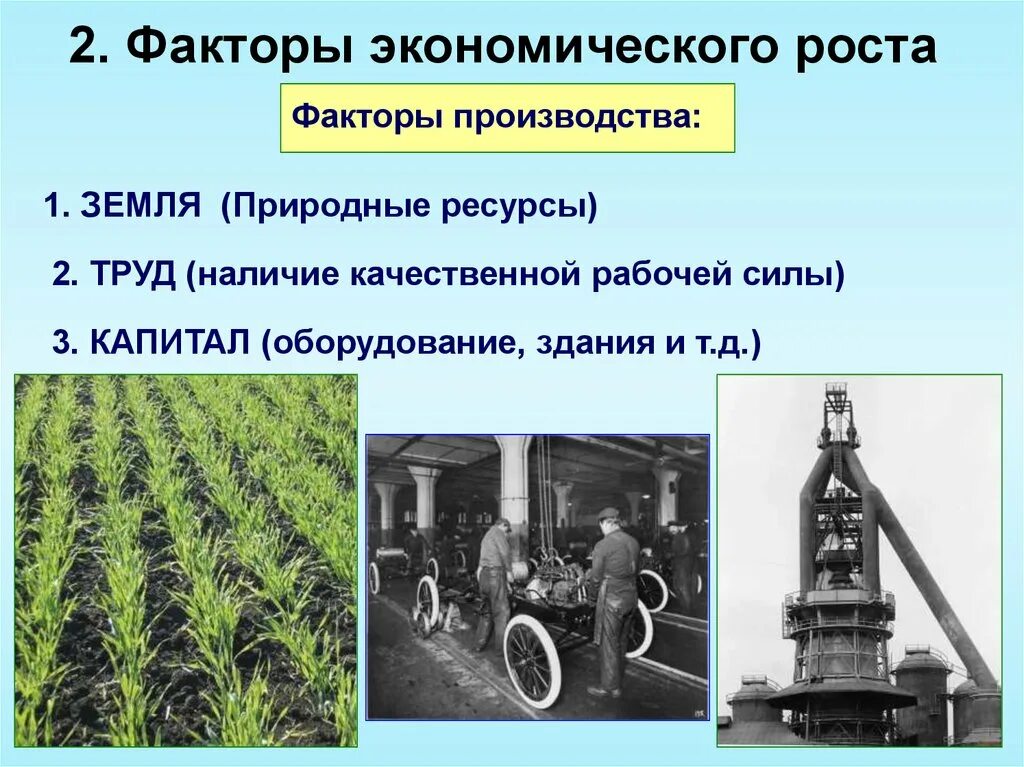 2. Факторы экономического роста

Факторы производства:

1. ЗЕМЛЯ (Природные ресурсы)

2. ТРУД (наличие качественной рабочей силы)

3. КАПИТАЛ (оборудование, здания и т.д.)